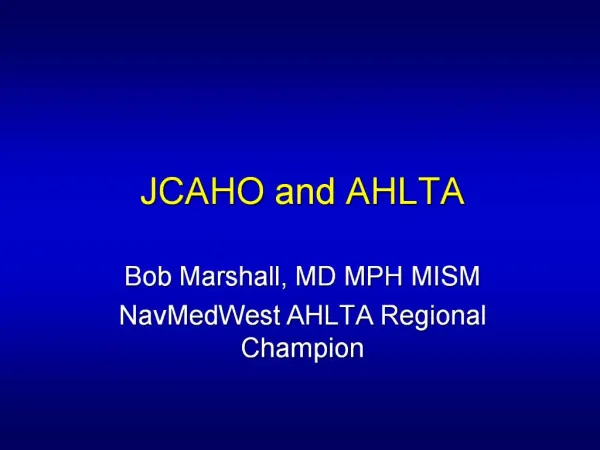 JCAHO and AHLTA

Bob Marshall, MD MPH MISM
NavMedWest AHLTA Regional Champion